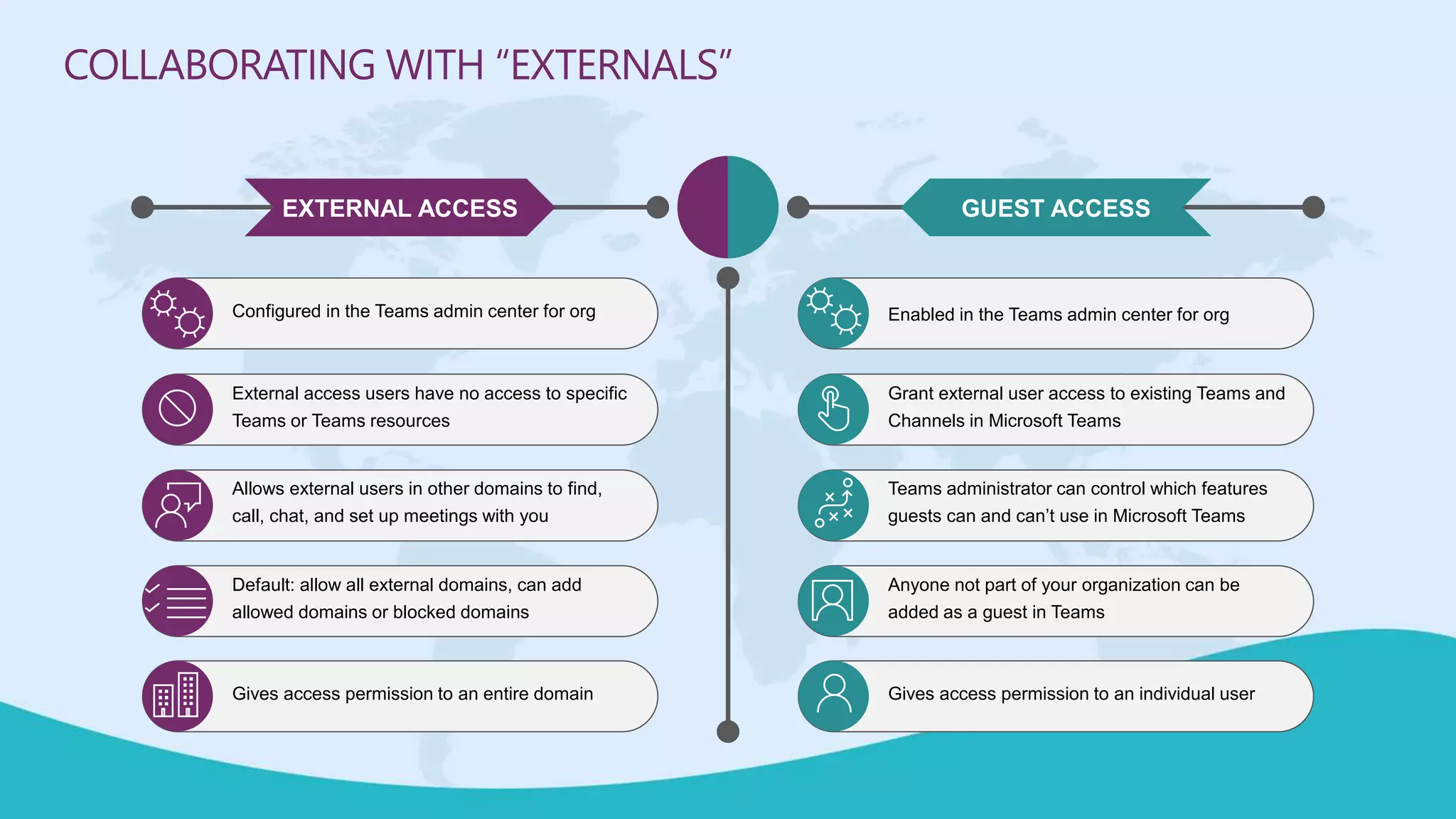 COLLABORATING WITH “EXTERNALS”

EXTERNAL ACCESS

Configured in the Teams admin center for org

External access users have no access to specific Teams or Teams resources

Allows external users in other domains to find, call, chat, and set up meetings with you

Default: allow all external domains, can add allowed domains or blocked domains

Gives access permission to an entire domain

GUEST ACCESS

Enabled in the Teams admin center for org

Grant external user access to existing Teams and Channels in Microsoft Teams

Teams administrator can control which features guests can and can’t use in Microsoft Teams

Anyone not part of your organization can be added as a guest in Teams

Gives access permission to an individual user